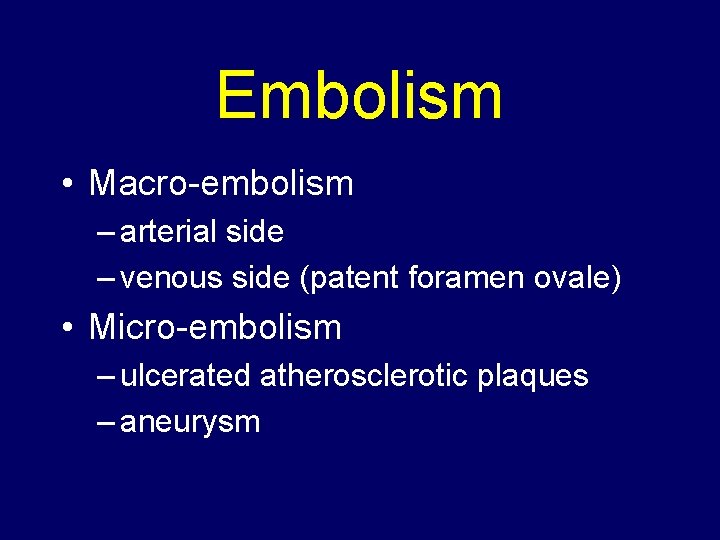 Embolism

• Macro-embolism
– arterial side
– venous side (patent foramen ovale)
• Micro-embolism
– ulcerated atherosclerotic plaques
– aneurysm